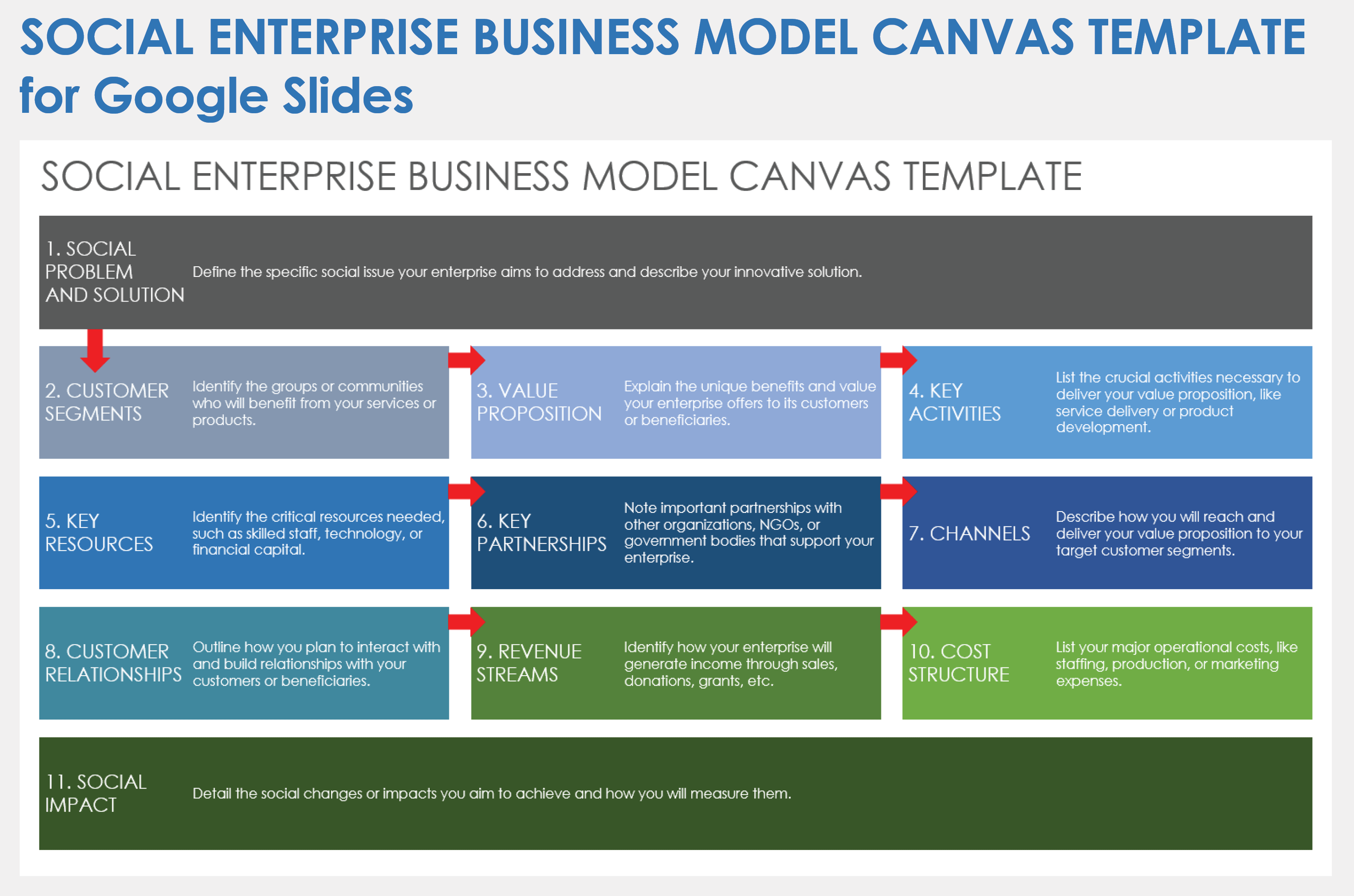 SOCIAL ENTERPRISE BUSINESS MODEL CANVAS TEMPLATE for Google Slides

SOCIAL ENTERPRISE BUSINESS MODEL CANVAS TEMPLATE

1. SOCIAL PROBLEM AND SOLUTION

Define the specific social issue your enterprise aims to address and describe your innovative solution.

2. CUSTOMER SEGMENTS

Identify the groups or communities who will benefit from your services or products.

3. VALUE PROPOSITION

Explain the unique benefits and value your enterprise offers to its customers or beneficiaries.

4. KEY ACTIVITIES

List the crucial activities necessary to deliver your value proposition, like service delivery or product development.

5. KEY RESOURCES

Identify the critical resources needed, such as skilled staff, technology, or financial capital.

6. KEY PARTNERSHIPS

Note important partnerships with other organizations, NGOs, or government bodies that support your enterprise.

7. CHANNELS

Describe how you will reach and deliver your value proposition to your target customer segments.

8. CUSTOMER RELATIONSHIPS

Outline how you plan to interact with and build relationships with your customers or beneficiaries.

9. REVENUE STREAMS

Identify how your enterprise will generate income through sales, donations, grants, etc.

10. COST STRUCTURE

List your major operational costs, like staffing, production, or marketing expenses.

11. SOCIAL IMPACT

Detail the social changes or impacts you aim to achieve and how you will measure them.